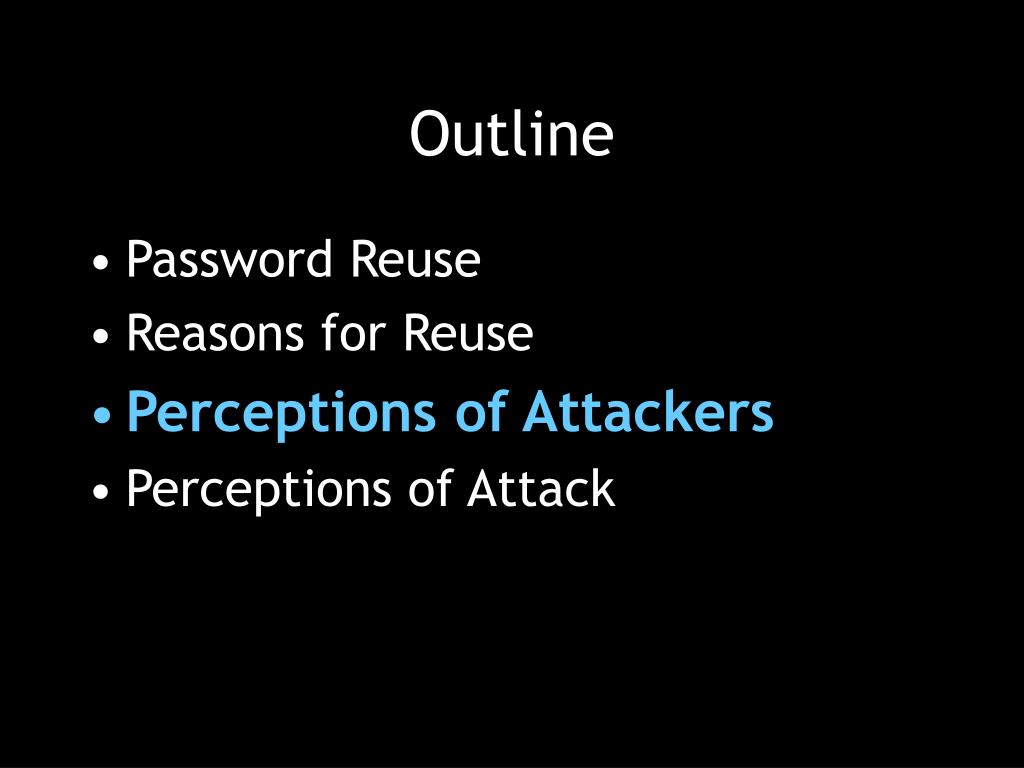 Outline

• Password Reuse
• Reasons for Reuse
• Perceptions of Attackers
• Perceptions of Attack